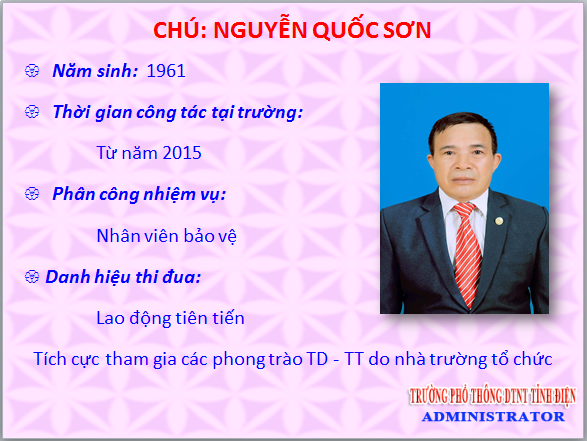 CHÚ: NGUYỄN QUỐC SƠN

Năm sinh: 1961

Thời gian công tác tại trường:

Từ năm 2015

Phân công nhiệm vụ:

Nhân viên bảo vệ

Danh hiệu thi đua:

Lao động tiên tiến

Tích cực tham gia các phong trào TD - TT do nhà trường tổ chức

TRƯỜNG PHỔ THÔNG DTNT TỈNH ĐIỆN
ADMINISTRATOR